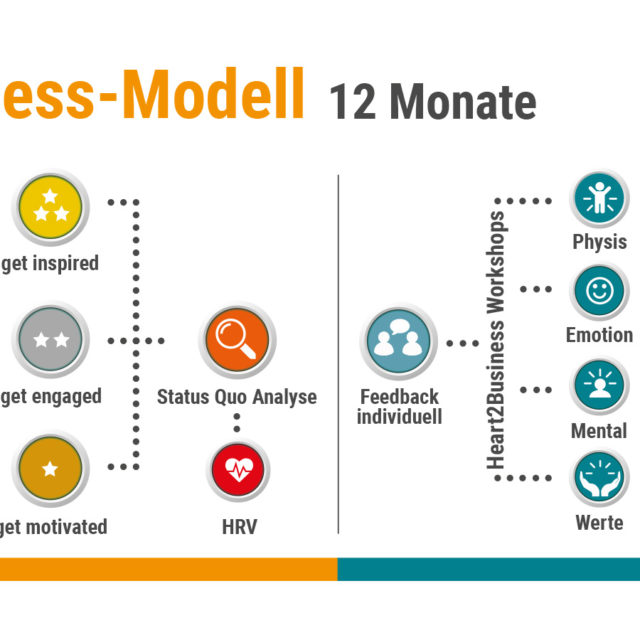 ess-Modell 12 Monate

get inspired

get engaged

get motivated

Status Quo Analyse

HRV

Feedback individuell

Heart2Business Workshops

Physis

Emotion

Mental

Werte